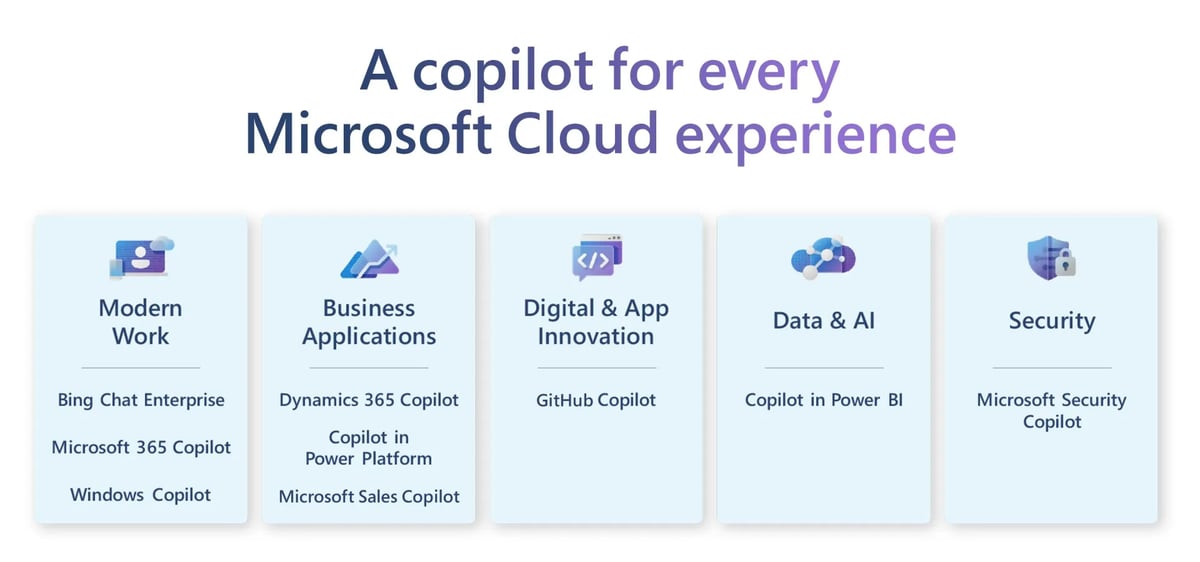 A copilot for every Microsoft Cloud experience

Modern Work

Bing Chat Enterprise

Microsoft 365 Copilot

Windows Copilot

Business Applications

Dynamics 365 Copilot

Copilot in Power Platform

Microsoft Sales Copilot

Digital & App Innovation

GitHub Copilot

Data & AI

Copilot in Power BI

Security

Microsoft Security Copilot